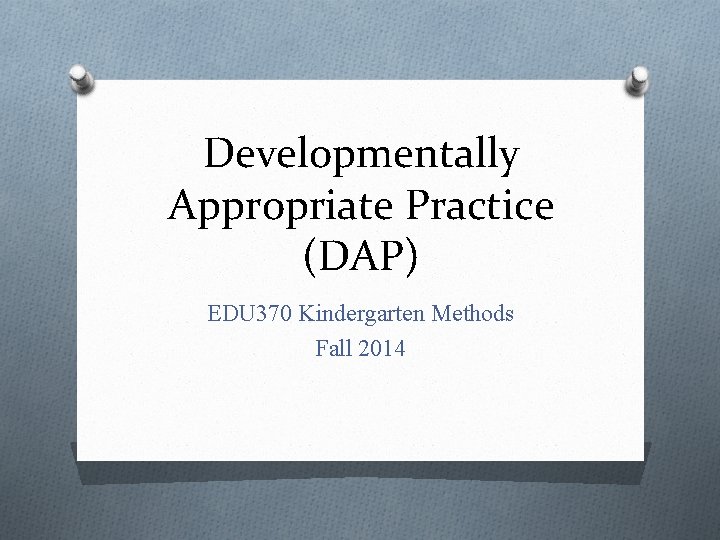 Developmentally Appropriate Practice (DAP)

EDU370 Kindergarten Methods
Fall 2014